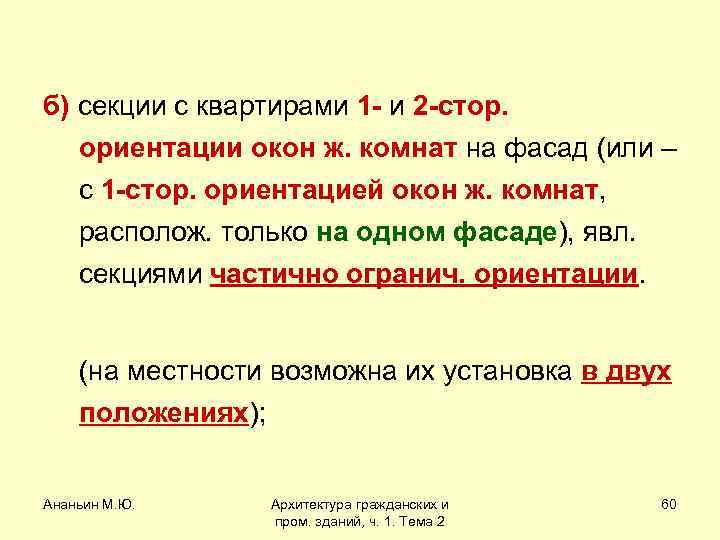 б) секции с квартирами 1- и 2-стор. ориентации окон ж. комнат на фасад (или – с 1-стор. ориентацией окон ж. комнат, располож. только на одном фасаде), явл. секциями частично огранич. ориентации.

(на местности возможна их установка в двух положениях);

Ананьин М.Ю.

Архитектура гражданских и пром. зданий, ч. 1. Тема 2

60